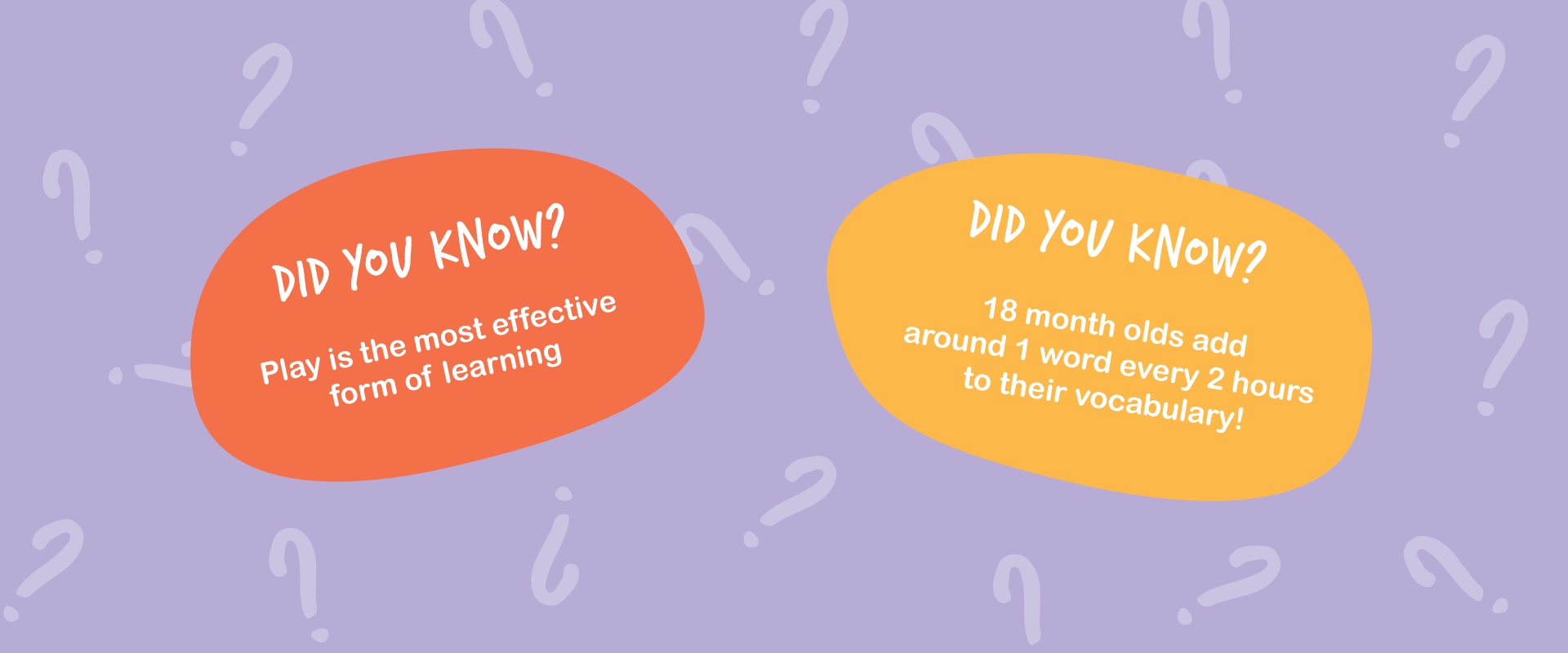 DID YOU KNOW?

Play is the most effective form of learning

DID YOU KNOW?

18 month olds add around 1 word every 2 hours to their vocabulary!